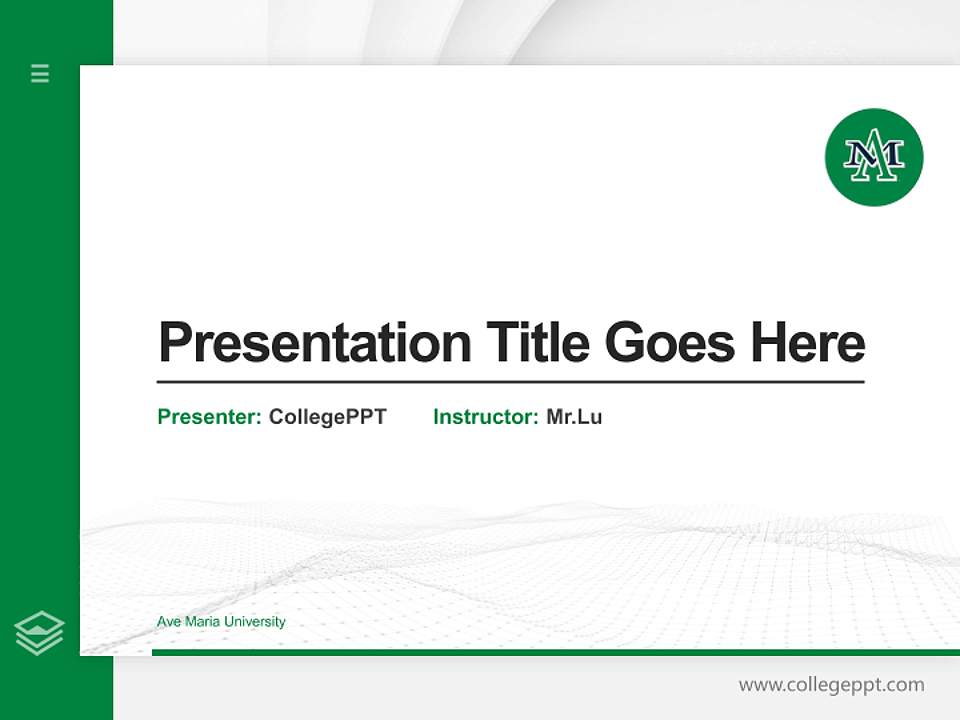 AM

Presentation Title Goes Here

Presenter: CollegePPT Instructor: Mr.Lu

Ave Maria University

www.collegeppt.com